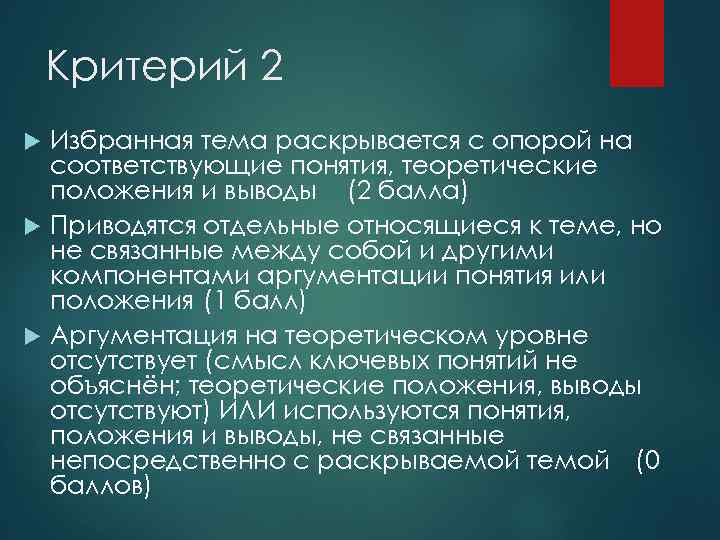 Критерий 2

Избранная тема раскрывается с опорой на соответствующие понятия, теоретические положения и выводы (2 балла)

Приводятся отдельные относящиеся к теме, но не связанные между собой и другими компонентами аргументации понятия или положения (1 балл)

Аргументация на теоретическом уровне отсутствует (смысл ключевых понятий не объяснён; теоретические положения, выводы отсутствуют) ИЛИ используются понятия, положения и выводы, не связанные непосредственно с раскрываемой темой (0 баллов)